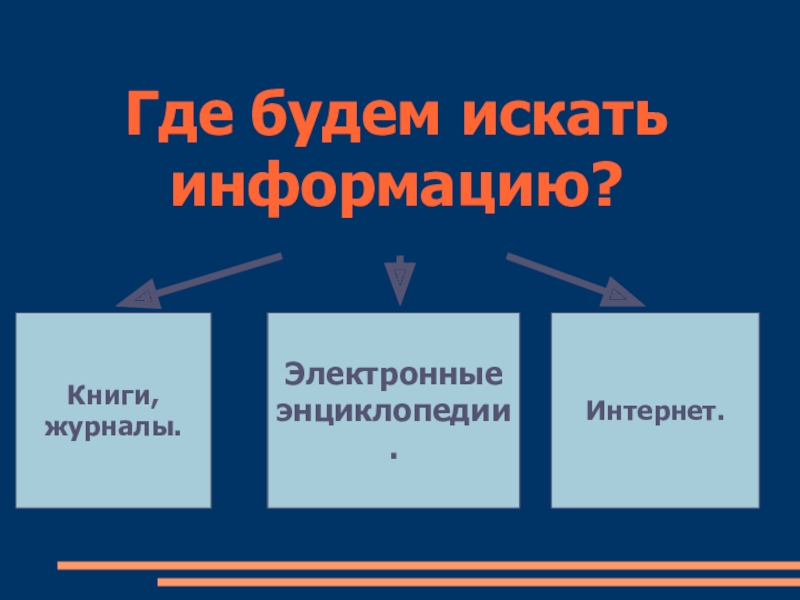 Где будем искать информацию?

Книги, журналы.

Электронные энциклопедии.

Интернет.